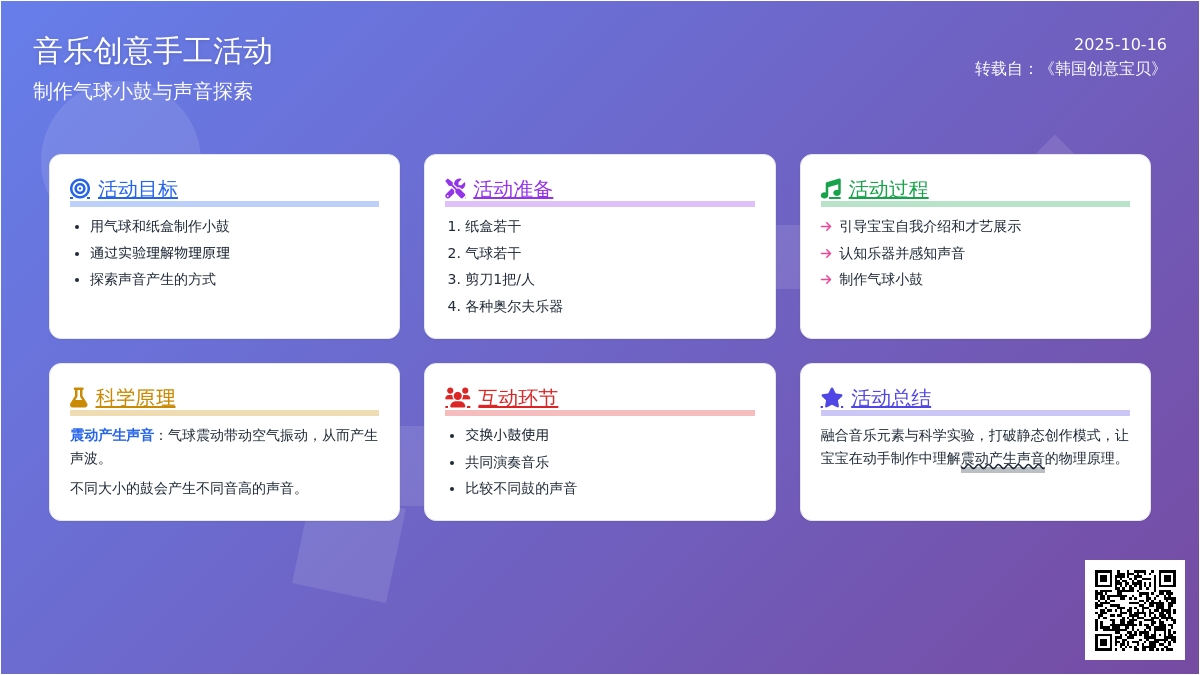 音乐创意手工活动

制作气球小鼓与声音探索

2025-10-16

转载自：《韩国创意宝贝》

活动目标

- 用气球和纸盒制作小鼓
- 通过实验理解物理原理
- 探索声音产生的方式

活动准备

1. 纸盒若干
2. 气球若干
3. 剪刀1把/人
4. 各种奥尔夫乐器

活动过程

→ 引导宝宝自我介绍和才艺展示
→ 认知乐器并感知声音
→ 制作气球小鼓

科学原理

震动产生声音：气球震动带动空气振动，从而产生声波。

不同大小的鼓会产生不同音高的声音。

互动环节

- 交换小鼓使用
- 共同演奏音乐
- 比较不同鼓的声音

活动总结

融合音乐元素与科学实验，打破静态创作模式，让宝宝在动手制作中理解震动产生声音的物理原理。